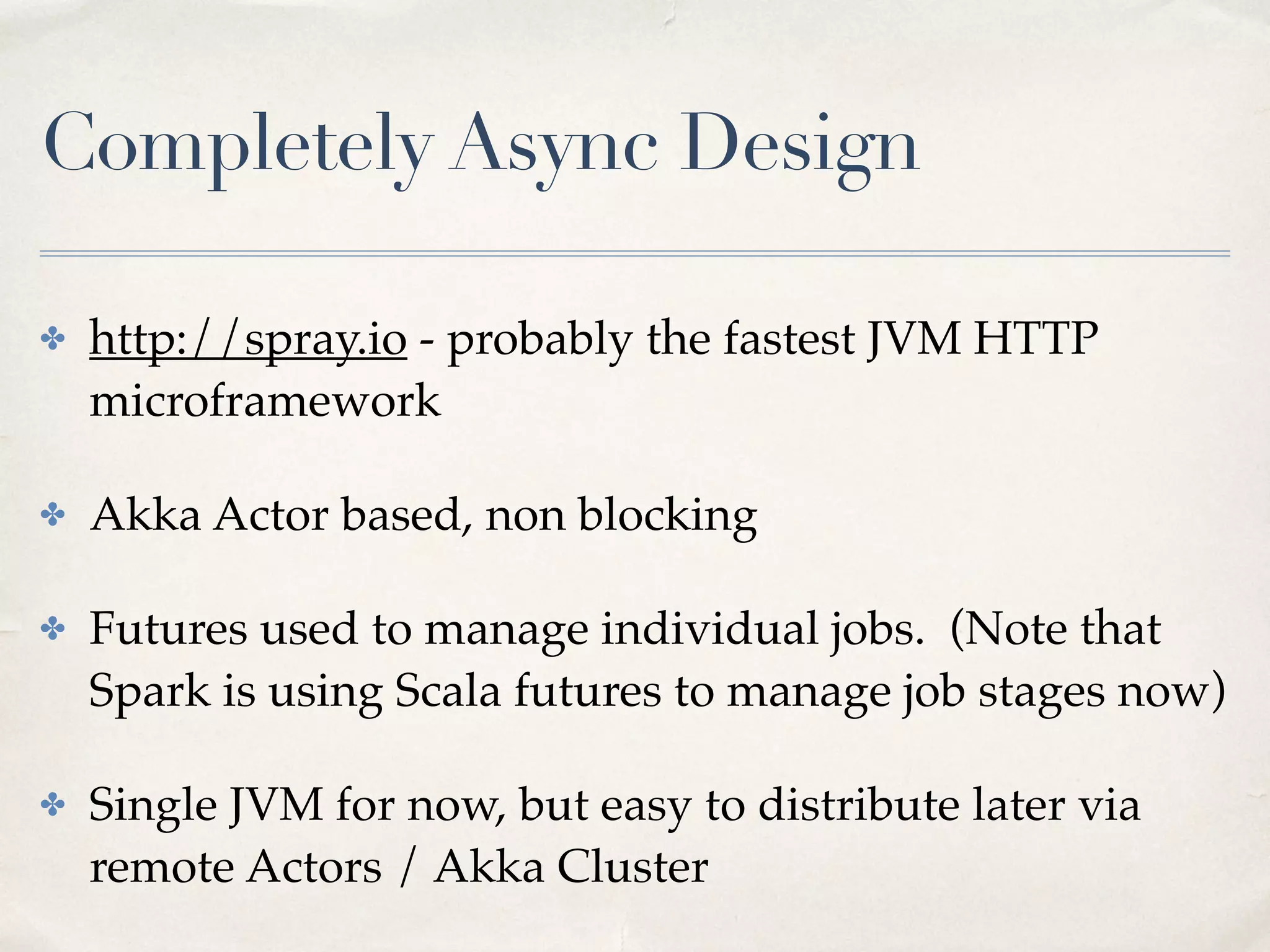 Completely Async Design

✤ http://spray.io - probably the fastest JVM HTTP microframework

✤ Akka Actor based, non blocking

✤ Futures used to manage individual jobs. (Note that Spark is using Scala futures to manage job stages now)

✤ Single JVM for now, but easy to distribute later via remote Actors / Akka Cluster